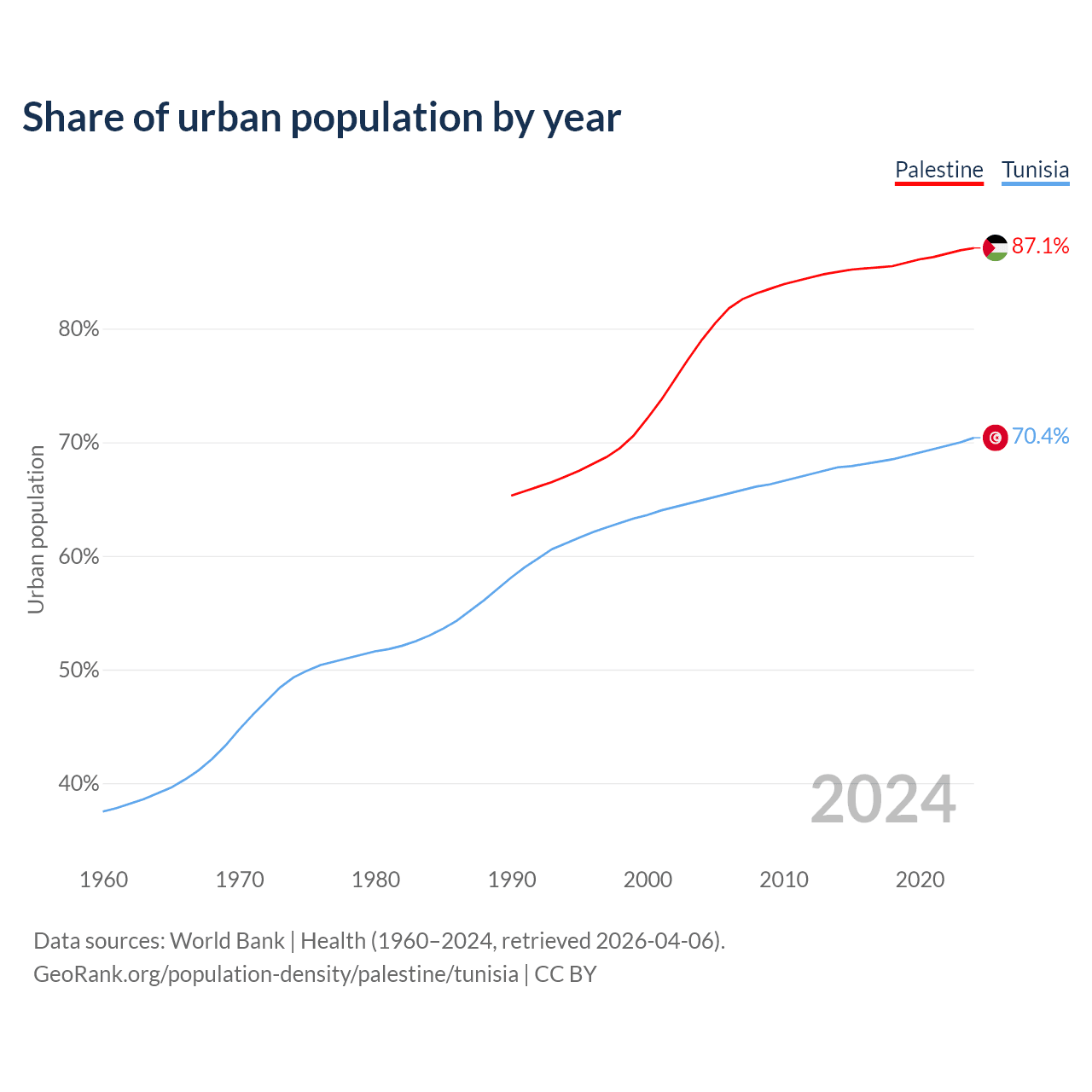 Share of urban population by year

Palestine Tunisia

87.1%
70.4%

Urban population

80%
70%
60%
50%
40%

2024

1960 1970 1980 1990 2000 2010 2020

Data sources: World Bank | Health (1960–2024, retrieved 2026-04-06).
GeoRank.org/population-density/palestine/tunisia | CC BY